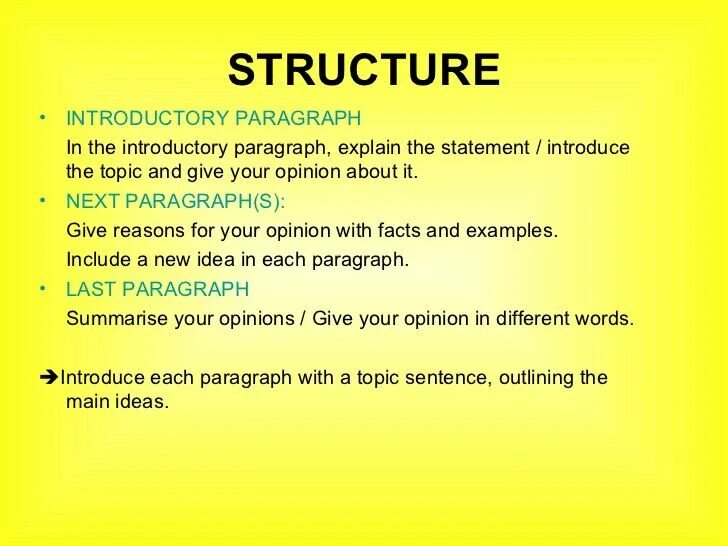 STRUCTURE

• INTRODUCTORY PARAGRAPH

In the introductory paragraph, explain the statement / introduce the topic and give your opinion about it.

• NEXT PARAGRAPH(S):

Give reasons for your opinion with facts and examples.

Include a new idea in each paragraph.

• LAST PARAGRAPH

Summarise your opinions / Give your opinion in different words.

➔Introduce each paragraph with a topic sentence, outlining the main ideas.